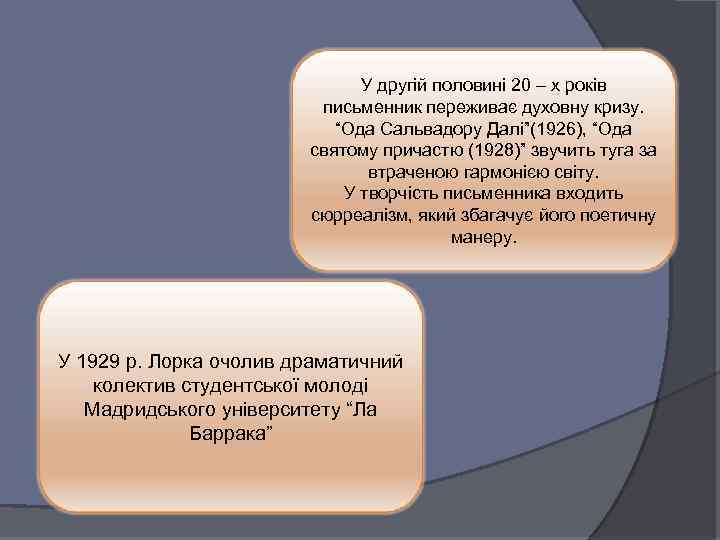 У другій половині 20 – х років письменник переживає духовну кризу. “Ода Сальвадору Далі”(1926), “Ода святому причастю (1928)” звучить туга за втраченою гармонією світу.
У творчість письменника входить сюрреалізм, який збагачує його поетичну манеру.

У 1929 р. Лорка очолив драматичний колектив студентської молоді Мадридського університету “Ла Баррака”